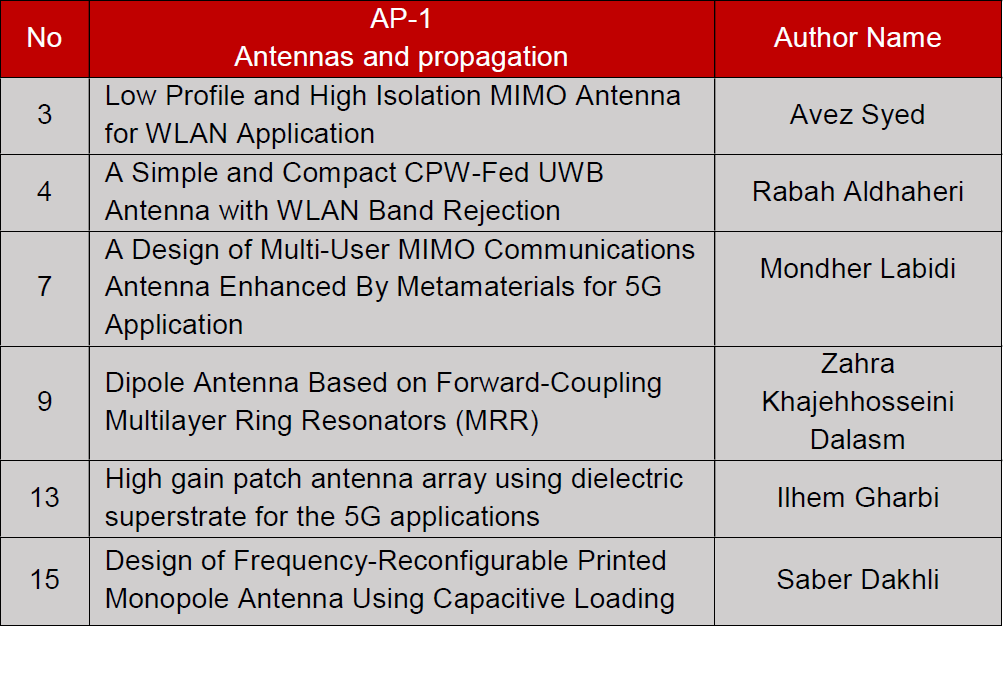 | No | AP-1 Antennas and propagation | Author Name |
|---|---|---|
| 3 | Low Profile and High Isolation MIMO Antenna for WLAN Application | Avez Syed |
| 4 | A Simple and Compact CPW-Fed UWB Antenna with WLAN Band Rejection | Rabah Aldhaheri |
| 7 | A Design of Multi-User MIMO Communications Antenna Enhanced By Metamaterials for 5G Application | Mondher Labidi |
| 9 | Dipole Antenna Based on Forward-Coupling Multilayer Ring Resonators (MRR) | Zahra Khajehhosseini Dalasm |
| 13 | High gain patch antenna array using dielectric superstrate for the 5G applications | Ilhem Gharbi |
| 15 | Design of Frequency-Reconfigurable Printed Monopole Antenna Using Capacitive Loading | Saber Dakhli |